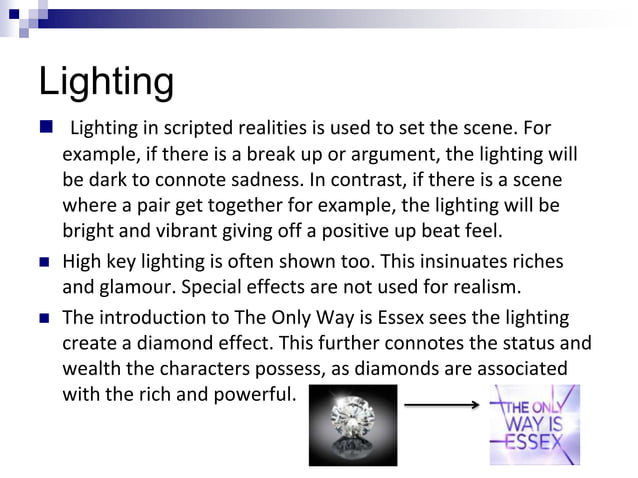 Lighting

Lighting in scripted realities is used to set the scene. For example, if there is a break up or argument, the lighting will be dark to connote sadness. In contrast, if there is a scene where a pair get together for example, the lighting will be bright and vibrant giving off a positive up beat feel.

High key lighting is often shown too. This insinuates riches and glamour. Special effects are not used for realism.

The introduction to The Only Way is Essex sees the lighting create a diamond effect. This further connotes the status and wealth the characters possess, as diamonds are associated with the rich and powerful.

THE ONLY WAY IS ESSEX